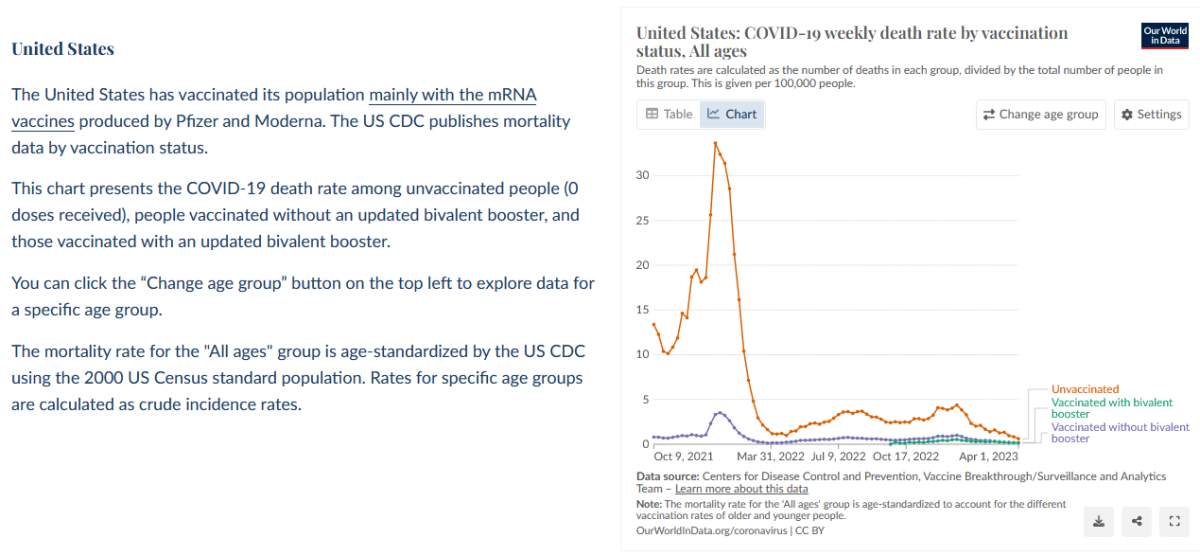 United States

The United States has vaccinated its population mainly with the mRNA vaccines produced by Pfizer and Moderna. The US CDC publishes mortality data by vaccination status.

This chart presents the COVID-19 death rate among unvaccinated people (0 doses received), people vaccinated without an updated bivalent booster, and those vaccinated with an updated bivalent booster.

You can click the “Change age group” button on the top left to explore data for a specific age group.

The mortality rate for the "All ages" group is age-standardized by the US CDC using the 2000 US Census standard population. Rates for specific age groups are calculated as crude incidence rates.

United States: COVID-19 weekly death rate by vaccination status, All ages

Our World in Data

Death rates are calculated as the number of deaths in each group, divided by the total number of people in this group. This is given per 100,000 people.

Table Chart

Change age group Settings

30
25
20
15
10
5
0

Oct 9, 2021 Mar 31, 2022 Jul 9, 2022 Oct 17, 2022 Apr 1, 2023

Unvaccinated
Vaccinated with bivalent booster
Vaccinated without bivalent booster

Data source: Centers for Disease Control and Prevention, Vaccine Breakthrough/Surveillance and Analytics Team – Learn more about this data

Note: The mortality rate for the 'All ages' group is age-standardized to account for the different vaccination rates of older and younger people.

OurWorldInData.org/coronavirus | CC BY